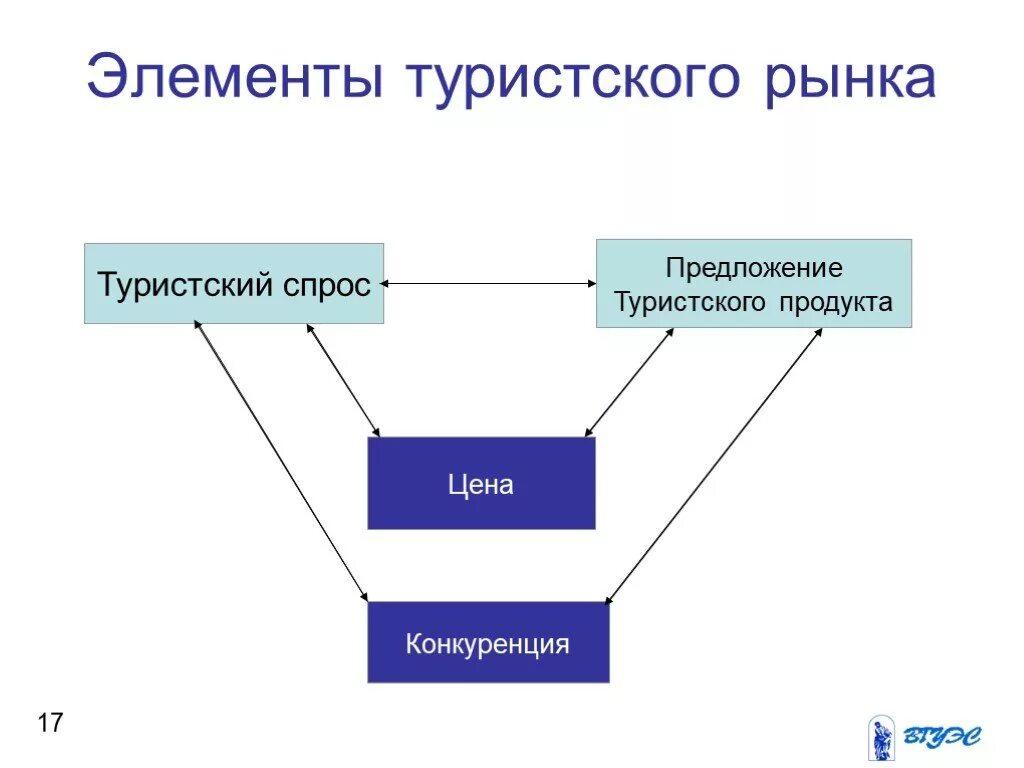 Элементы туристского рынка

Туристский спрос

Предложение Туристского продукта

Цена

Конкуренция

17

ВГУЭС